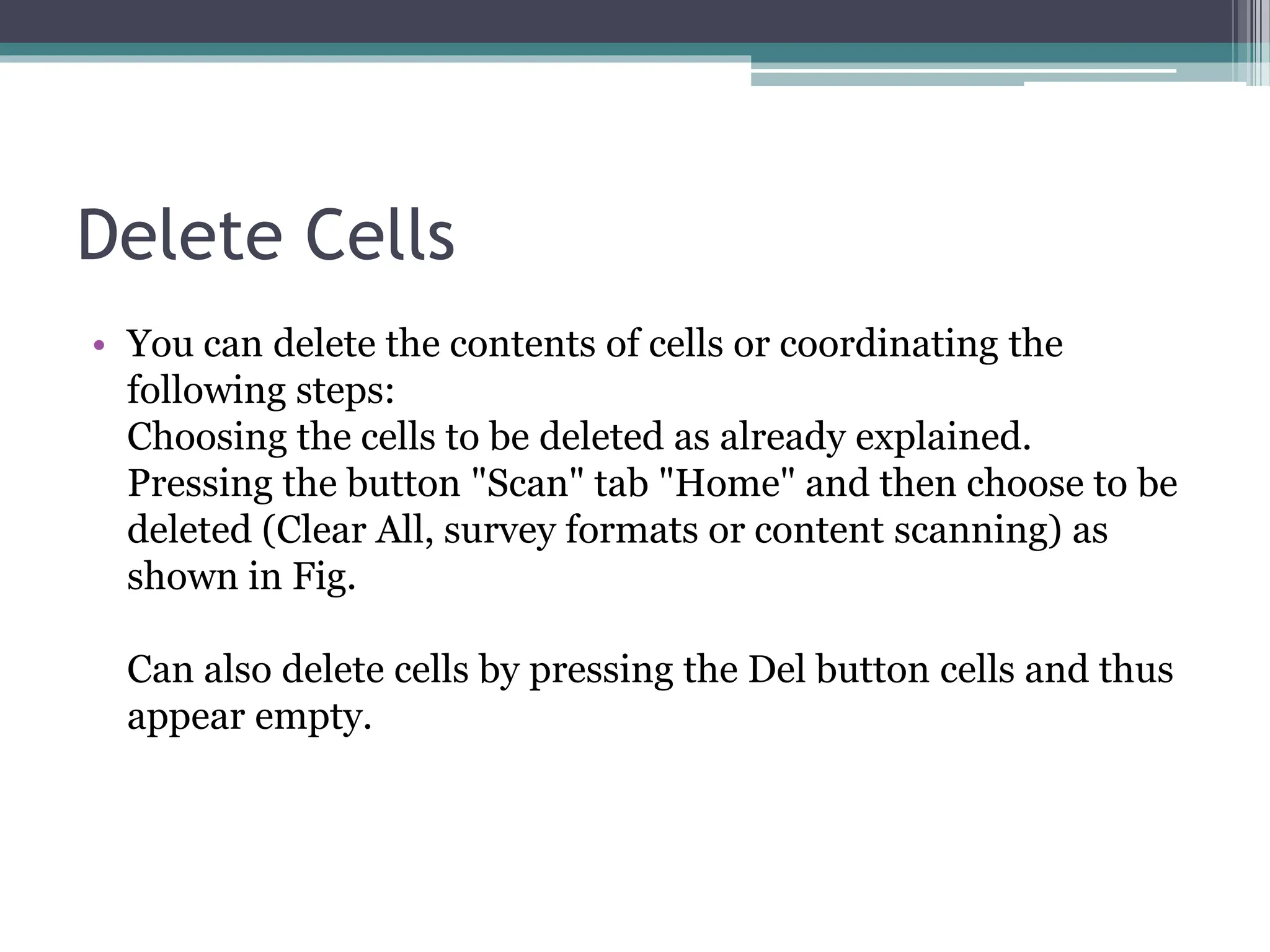 Delete Cells

• You can delete the contents of cells or coordinating the following steps:
Choosing the cells to be deleted as already explained.
Pressing the button "Scan" tab "Home" and then choose to be deleted (Clear All, survey formats or content scanning) as shown in Fig.

Can also delete cells by pressing the Del button cells and thus appear empty.